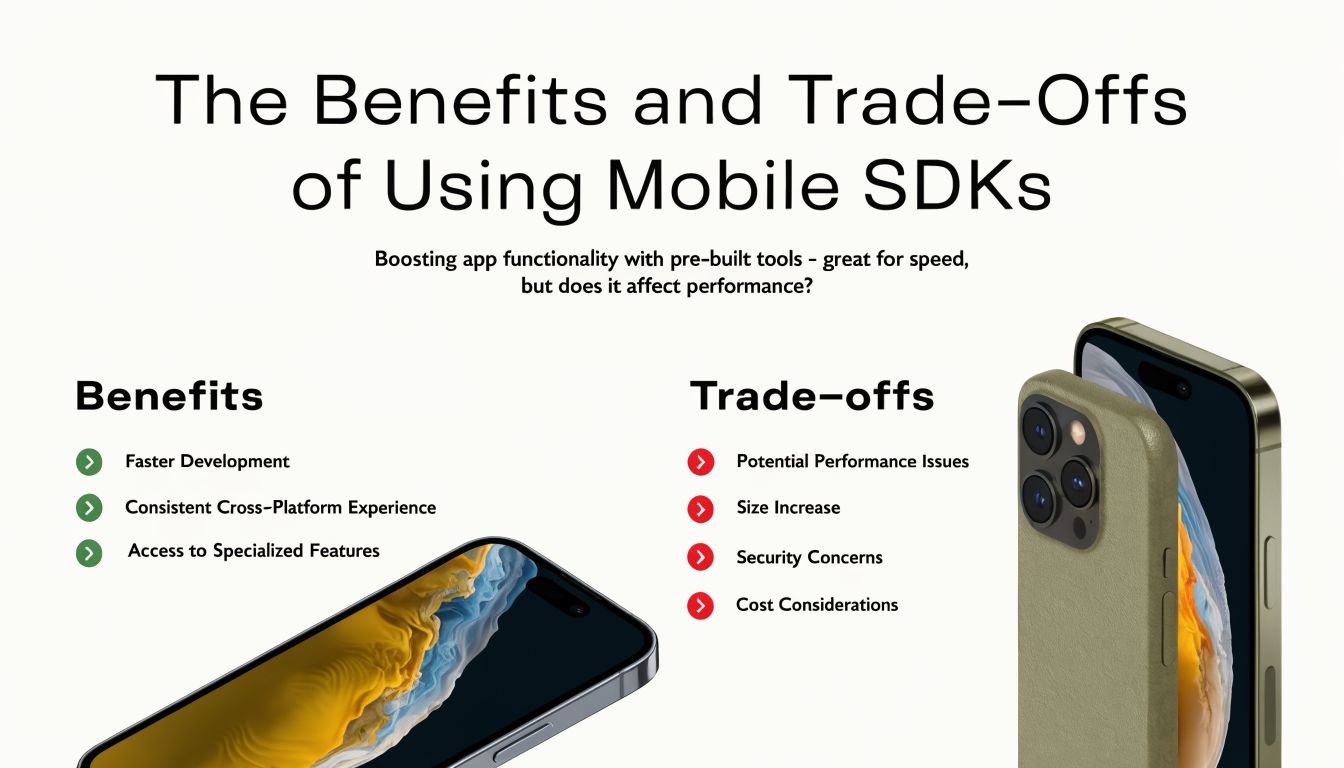 The Benefits and Trade-Offs of Using Mobile SDKs

Boosting app functionality with pre-built tools - great for speed, but does it affect performance?

Benefits

Faster Development

Consistent Cross-Platform Experience

Access to Specialized Features

Trade-offs

Potential Performance Issues

Size Increase

Security Concerns

Cost Considerations